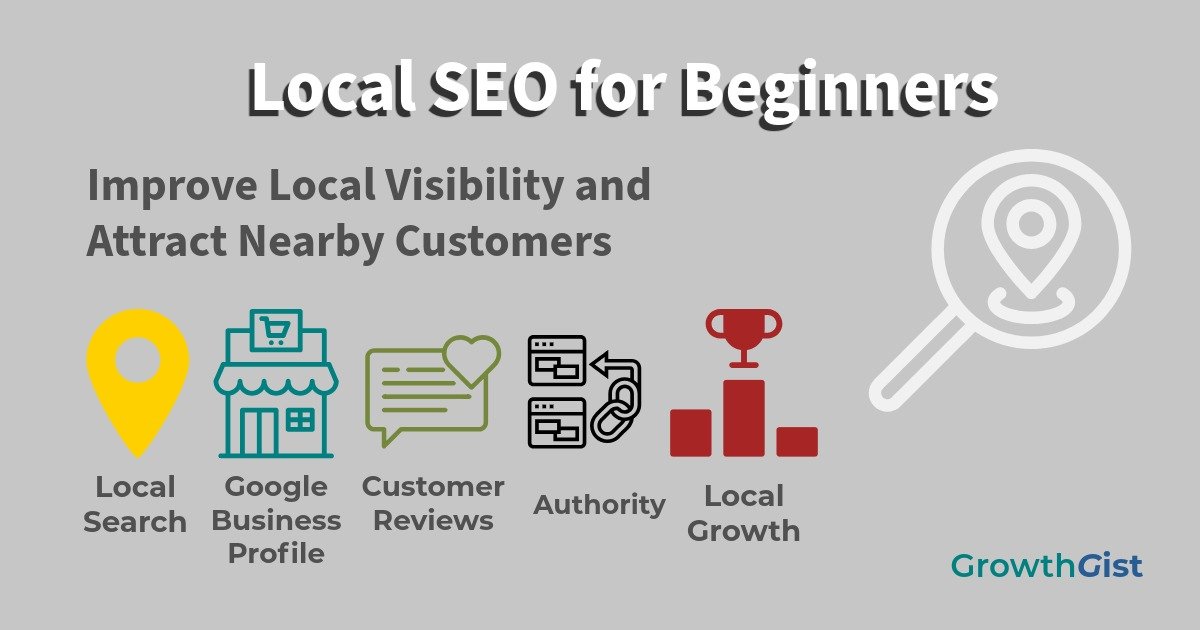 Local SEO for Beginners

Improve Local Visibility and Attract Nearby Customers

Local Search

Google Business Profile

Customer Reviews

Authority

Local Growth

GrowthGist